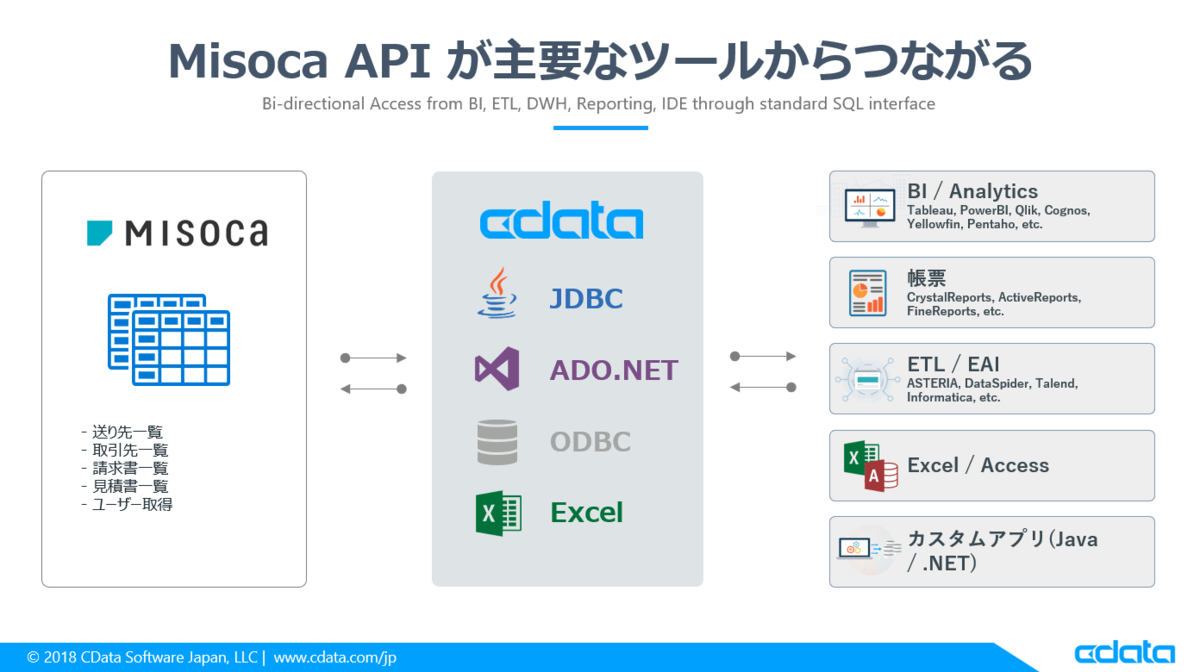 Misoca API が主要なツールからつながる

Bi-directional Access from BI, ETL, DWH, Reporting, IDE through standard SQL interface

MISOCA

- 送り先一覧
- 取引先一覧
- 請求書一覧
- 見積書一覧
- ユーザー取得

cdata

JDBC

ADO.NET

ODBC

Excel

BI / Analytics
Tableau, PowerBI, Qlik, Cognos, Yellowfin, Pentaho, etc.

帳票
CrystalReports, ActiveReports, FineReports, etc.

ETL / EAI
ASTERIA, DataSpider, Talend, Informatica, etc.

Excel / Access

カスタムアプリ(Java / .NET)

© 2018 CData Software Japan, LLC | www.cdata.com/jp

cdata